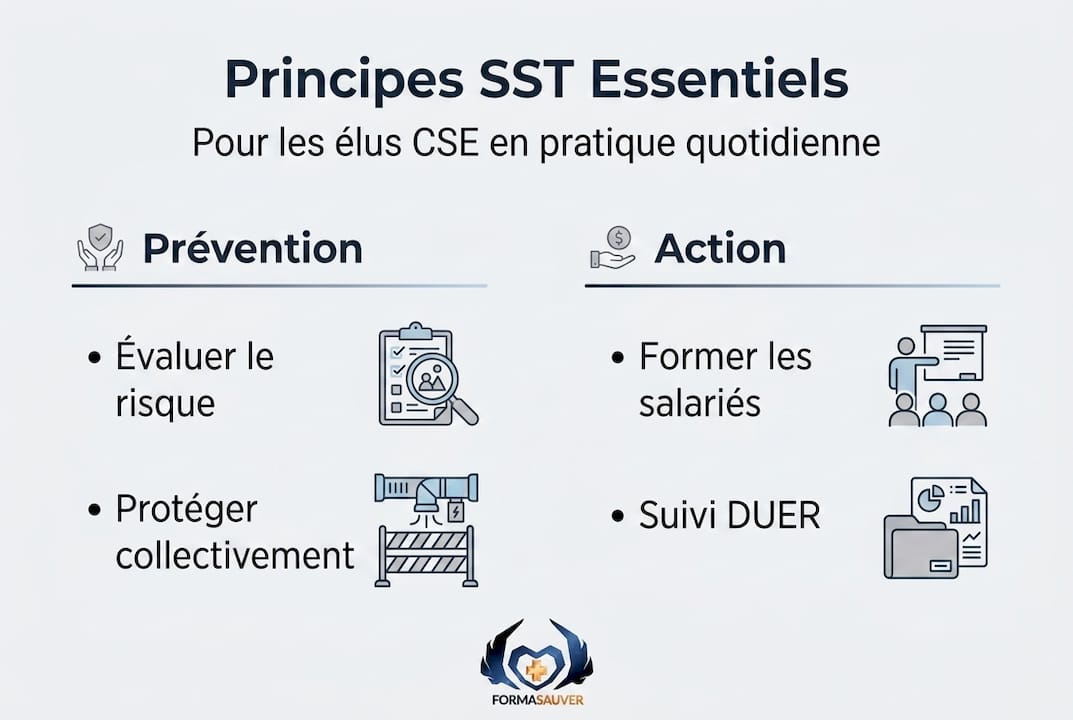 Principes SST Essentiels

Pour les élus CSE en pratique quotidienne

Prévention

• Évaluer le risque

• Protéger collectivement

Action

• Former les salariés

• Suivi DUER

FORMASAUVER